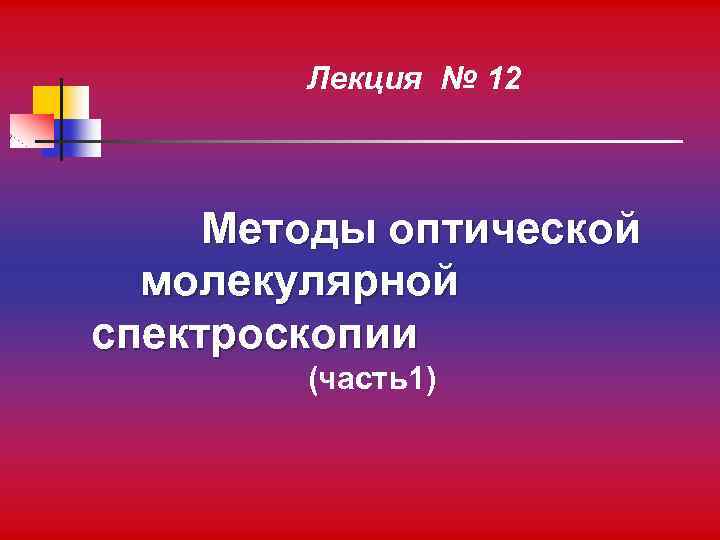 Лекция № 12

Методы оптической молекулярной спектроскопии
(часть1)